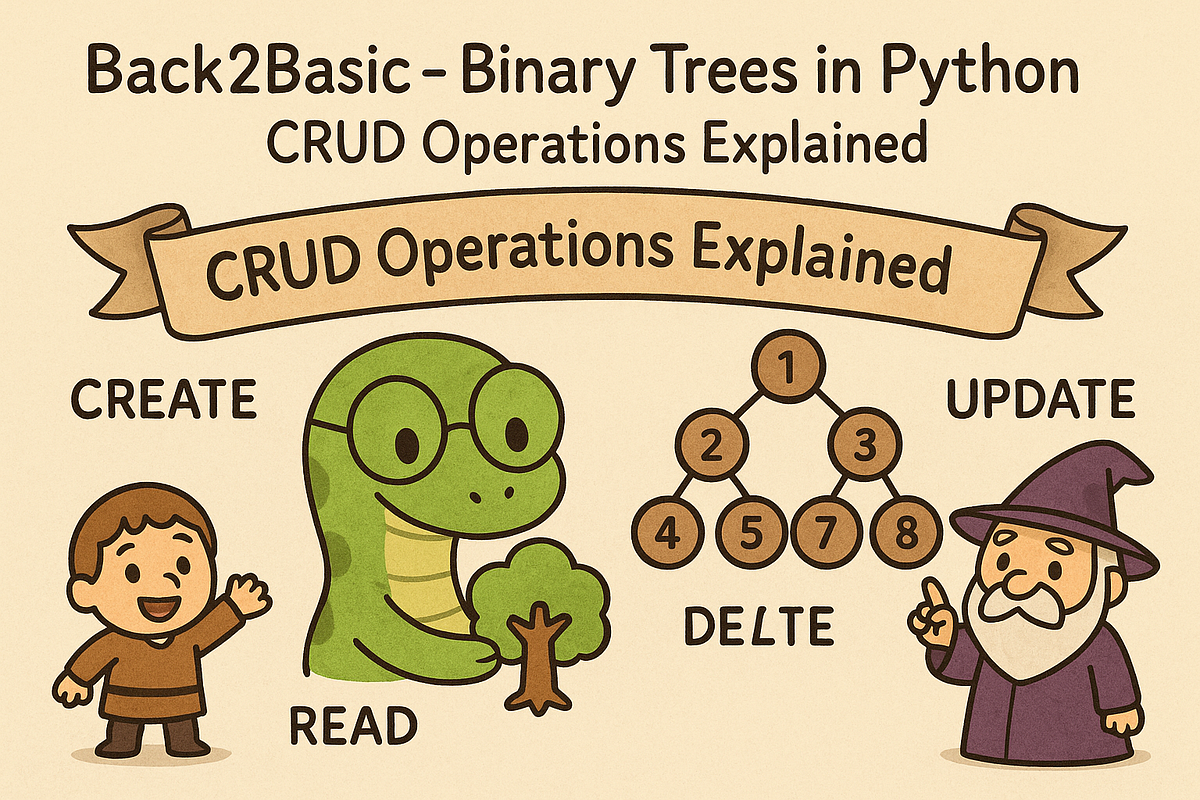 Back2Basic - Binary Trees in Python
CRUD Operations Explained

CRUD Operations Explained

CREATE

1
2 3
4 5 7 8

UPDATE

DELTE

READ